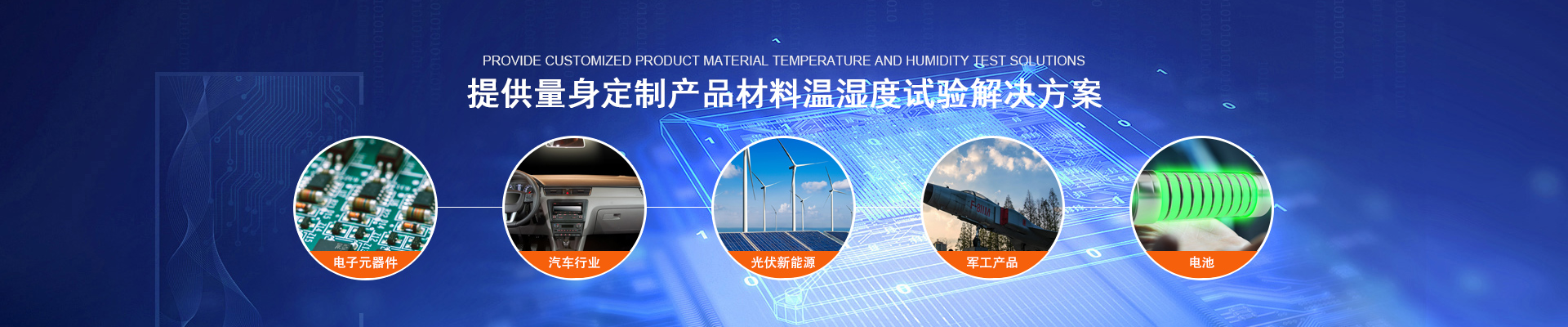 PROVIDE CUSTOMIZED PRODUCT MATERIAL TEMPERATURE AND HUMIDITY TEST SOLUTIONS
提供量身定制产品材料温湿度试验解决方案

电子元器件
汽车行业
光伏新能源
军工产品
电池